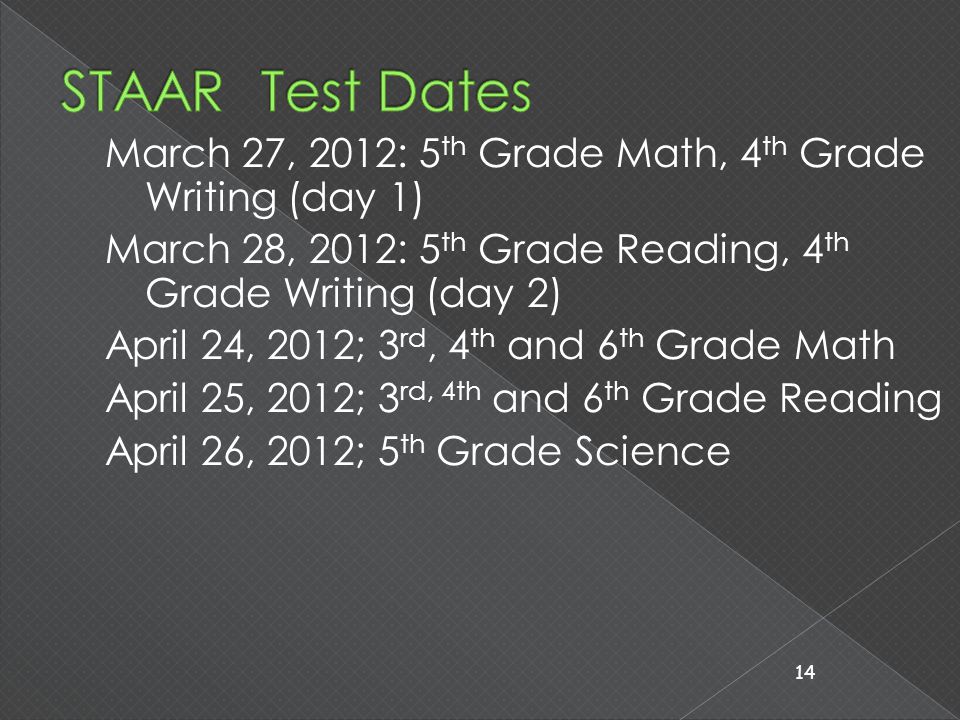 STAAR Test Dates

March 27, 2012: 5th Grade Math, 4th Grade Writing (day 1)

March 28, 2012: 5th Grade Reading, 4th Grade Writing (day 2)

April 24, 2012; 3rd, 4th and 6th Grade Math

April 25, 2012; 3rd, 4th and 6th Grade Reading

April 26, 2012; 5th Grade Science

14